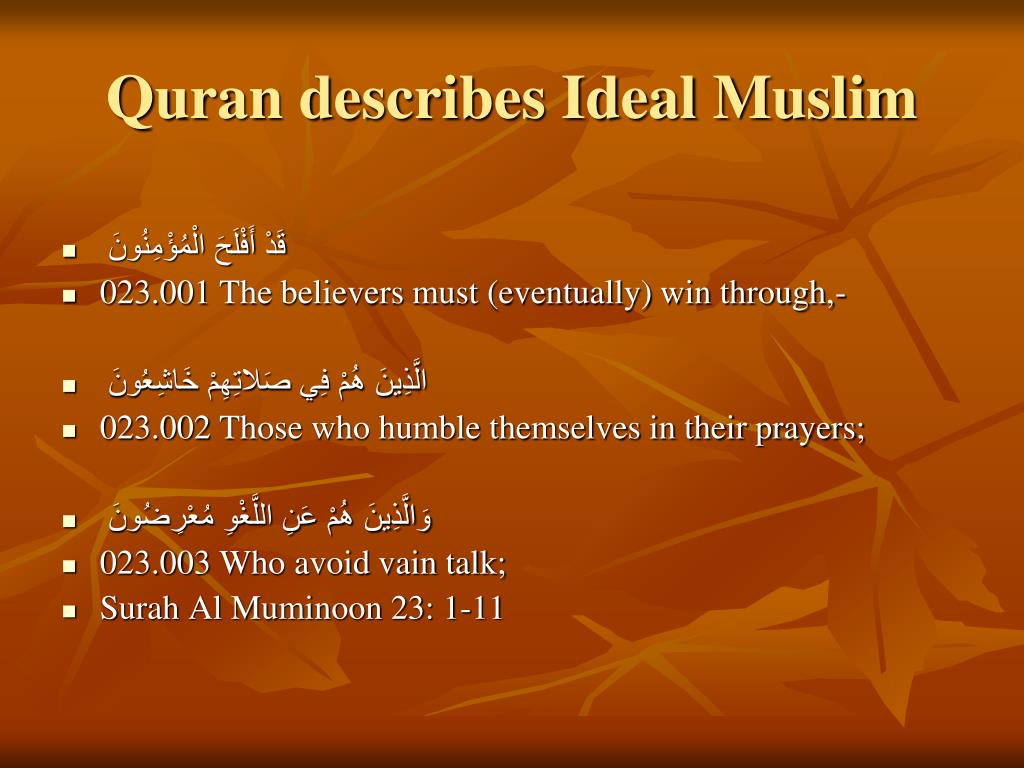 Quran describes Ideal Muslim

- قَدْ أَفْلَحَ الْمُؤْمِنُونَ
- 023.001 The believers must (eventually) win through,-

- الَّذِينَ هُمْ فِي صَلَاتِهِمْ خَاشِعُونَ
- 023.002 Those who humble themselves in their prayers;

- وَالَّذِينَ هُمْ عَنِ اللَّغْوِ مُعْرِضُونَ
- 023.003 Who avoid vain talk;
- Surah Al Muminoon 23: 1-11